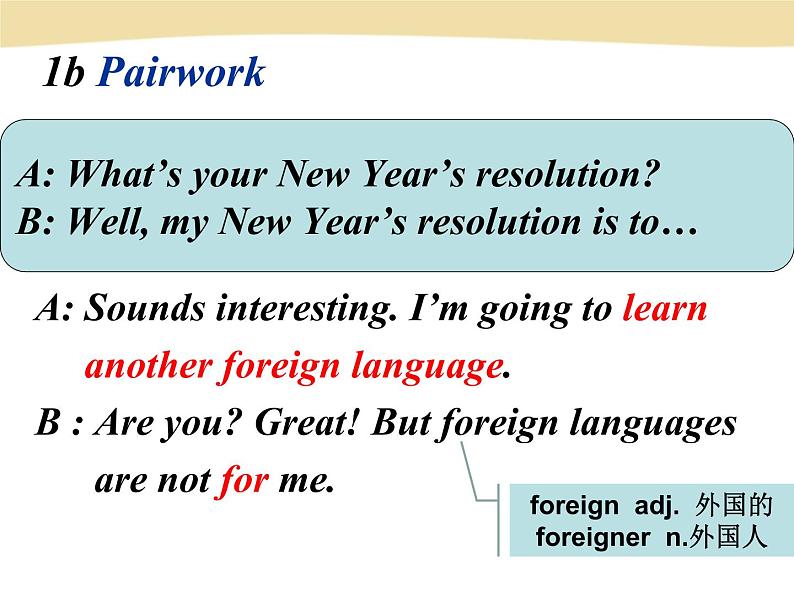 1b Pairwork

A: What’s your New Year’s resolution?
B: Well, my New Year’s resolution is to…

A: Sounds interesting. I’m going to learn another foreign language.
B : Are you? Great! But foreign languages are not for me.

foreign adj. 外国的
foreigner n.外国人